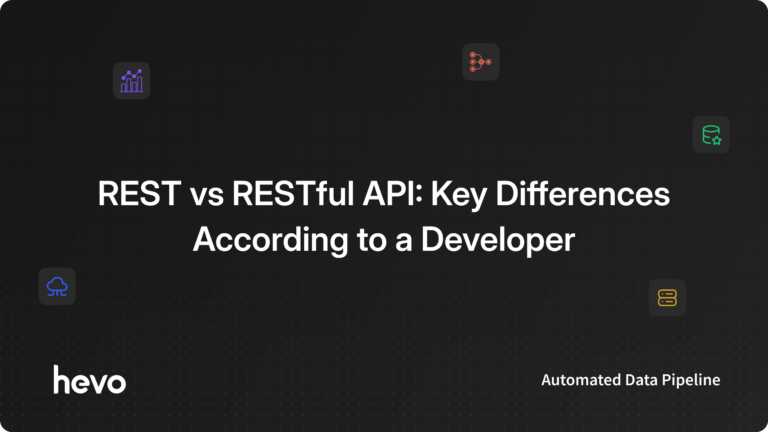 REST vs RESTful API: Key Differences According to a Developer

hevo

Automated Data Pipeline